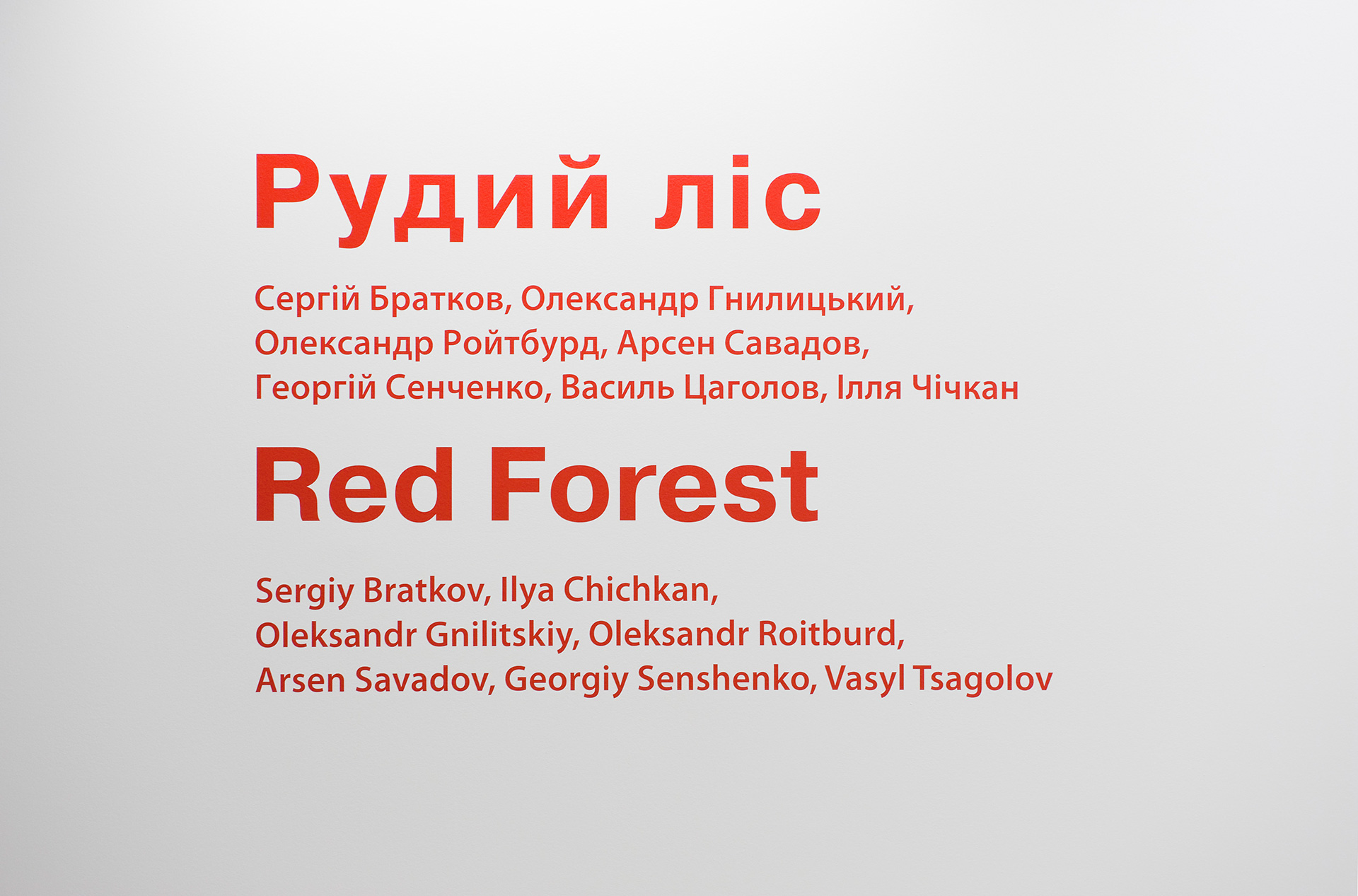 Рудий ліс

Сергій Братков, Олександр Гнилицький, Олександр Ройтбурд, Арсен Савадов, Георгій Сенченко, Василь Цаголов, Ілля Чічкан

Red Forest

Sergiy Bratkov, Ilya Chichkan, Oleksandr Gnilitskiy, Oleksandr Roitburd, Arsen Savadov, Georgiy Senshenko, Vasyl Tsagolov